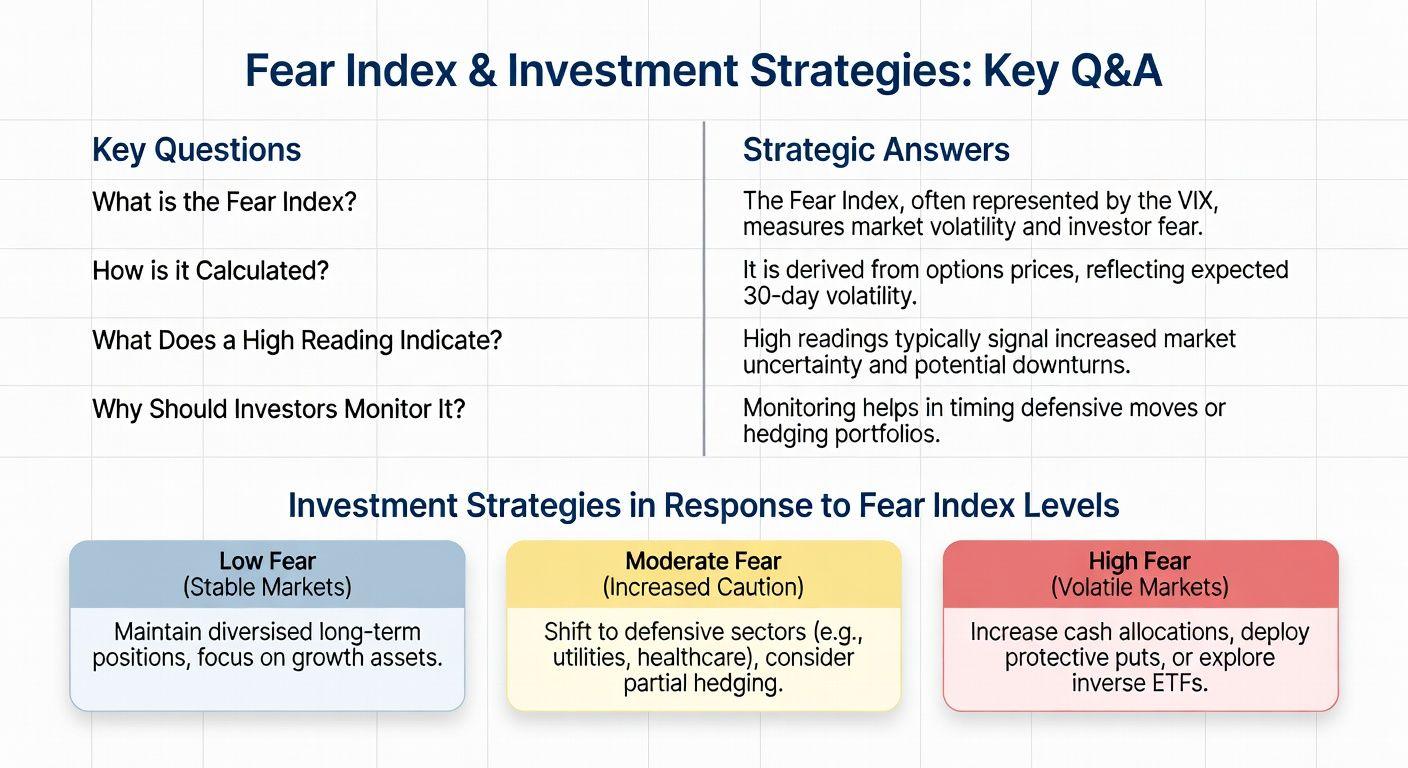 Fear Index & Investment Strategies: Key Q&A

| Key Questions | Strategic Answers |
|---|---|
| What is the Fear Index? | The Fear Index, often represented by the VIX, measures market volatility and investor fear. |
| How is it Calculated? | It is derived from options prices, reflecting expected 30-day volatility. |
| What Does a High Reading Indicate? | High readings typically signal increased market uncertainty and potential downturns. |
| Why Should Investors Monitor It? | Monitoring helps in timing defensive moves or hedging portfolios. |

Investment Strategies in Response to Fear Index Levels

Low Fear
(Stable Markets)
Maintain diversised long-term positions, focus on growth assets.

Moderate Fear
(Increased Caution)
Shift to defensive sectors (e.g., utilities, healthcare), consider partial hedging.

High Fear
(Volatile Markets)
Increase cash allocations, deploy protective puts, or explore inverse ETFs.